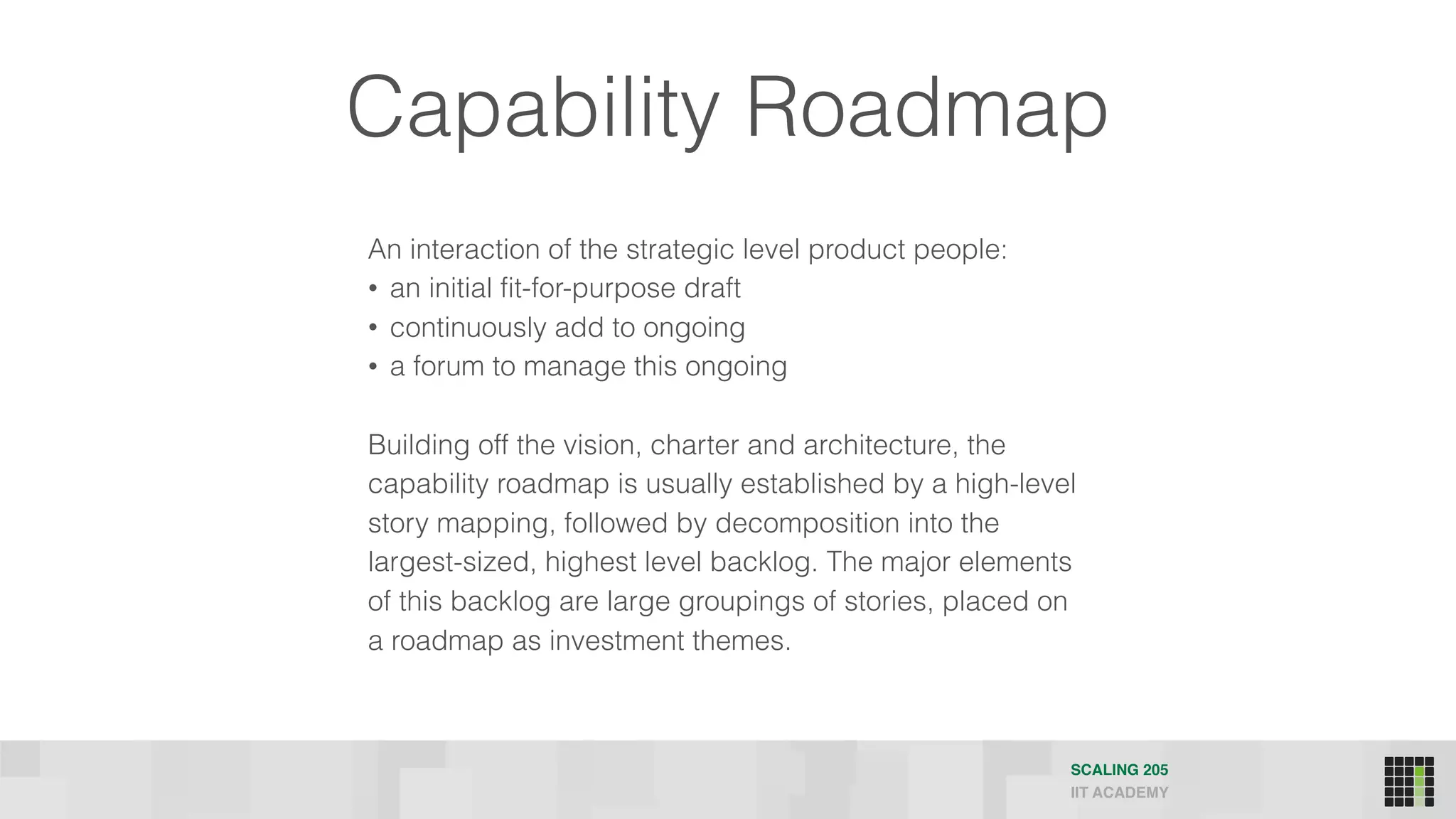 Capability Roadmap

An interaction of the strategic level product people:
• an initial fit-for-purpose draft
• continuously add to ongoing
• a forum to manage this ongoing

Building off the vision, charter and architecture, the capability roadmap is usually established by a high-level story mapping, followed by decomposition into the largest-sized, highest level backlog. The major elements of this backlog are large groupings of stories, placed on a roadmap as investment themes.

SCALING 205
IIT ACADEMY